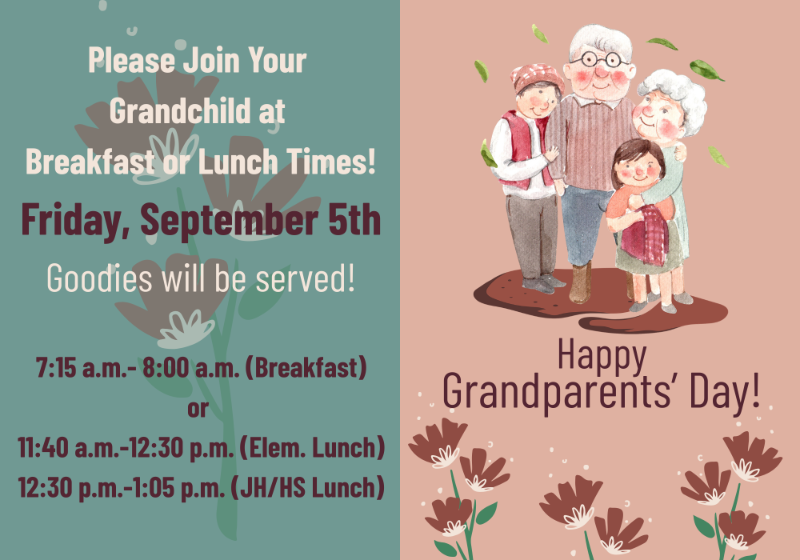 Please Join Your Grandchild at Breakfast or Lunch Times!

Friday, September 5th

Goodies will be served!

7:15 a.m.- 8:00 a.m. (Breakfast)
or
11:40 a.m.-12:30 p.m. (Elem. Lunch)
12:30 p.m.-1:05 p.m. (JH/HS Lunch)

Happy Grandparents' Day!